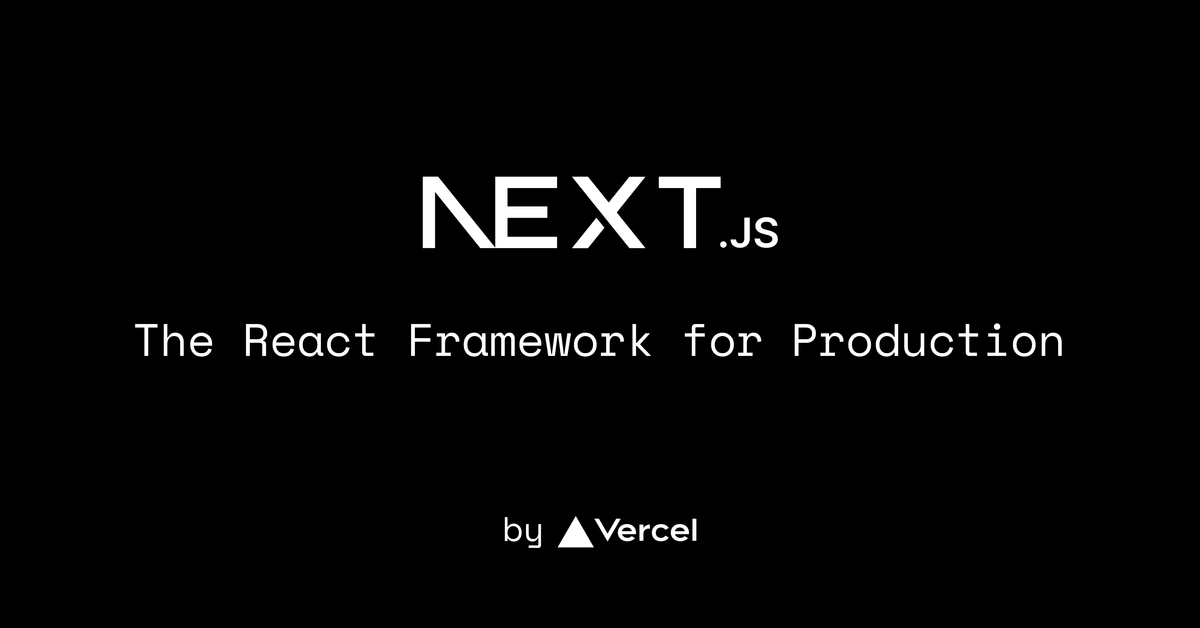 NEXT.JS

The React Framework for Production

by Vercel